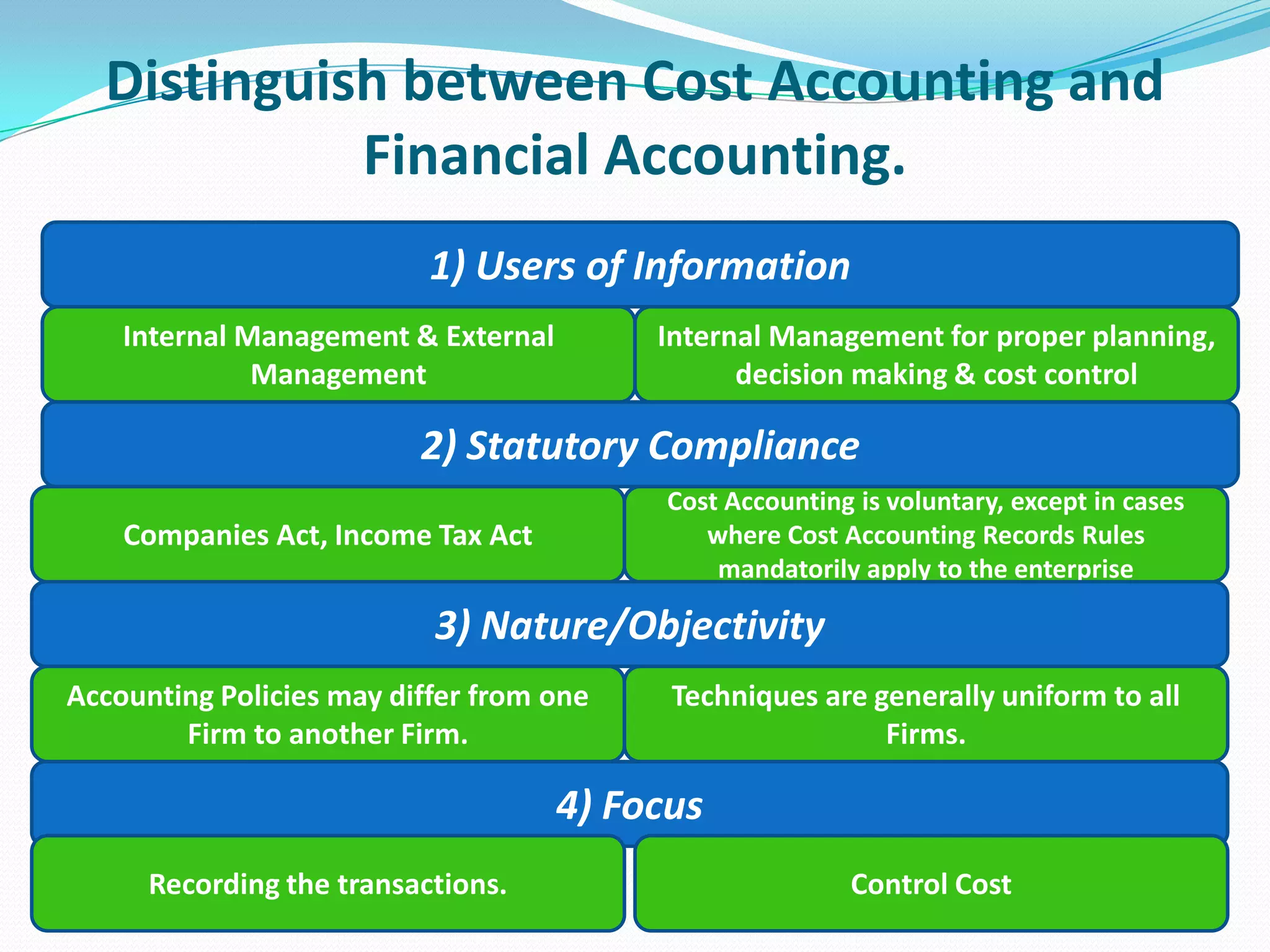 Distinguish between Cost Accounting and Financial Accounting.

1) Users of Information

Internal Management & External Management

Internal Management for proper planning, decision making & cost control

2) Statutory Compliance

Companies Act, Income Tax Act

Cost Accounting is voluntary, except in cases where Cost Accounting Records Rules mandatorily apply to the enterprise

3) Nature/Objectivity

Accounting Policies may differ from one Firm to another Firm.

Techniques are generally uniform to all Firms.

4) Focus

Recording the transactions.

Control Cost